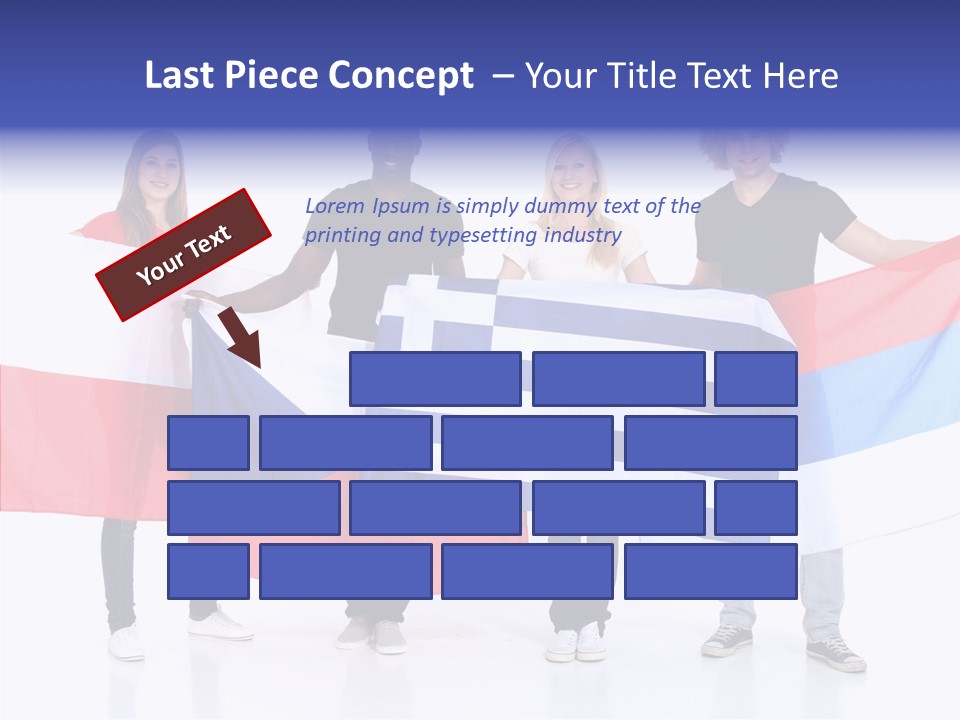 Last Piece Concept – Your Title Text Here

Your Text

Lorem Ipsum is simply dummy text of the printing and typesetting industry